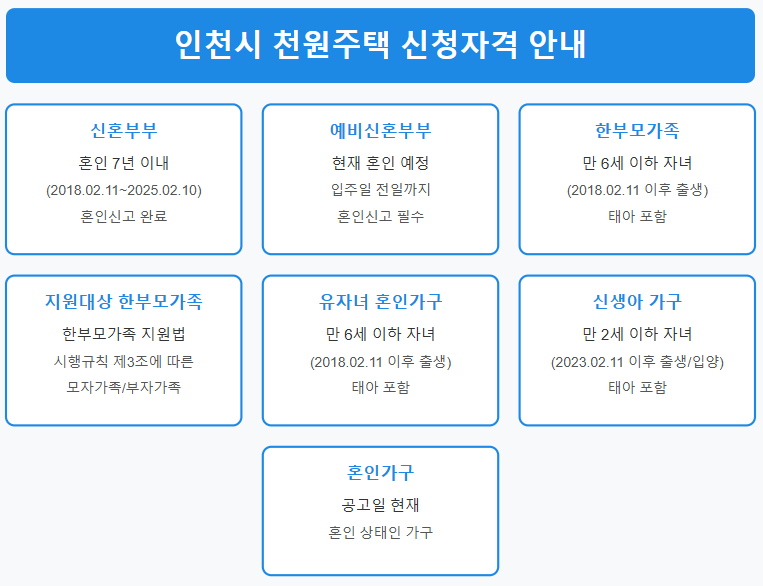 인천시 천원주택 신청자격 안내

신혼부부
혼인 7년 이내
(2018.02.11~2025.02.10)
혼인신고 완료

예비신혼부부
현재 혼인 예정
입주일 전일까지
혼인신고 필수

한부모가족
만 6세 이하 자녀
(2018.02.11 이후 출생)
태아 포함

지원대상 한부모가족
한부모가족 지원법
시행규칙 제3조에 따른
모자가족/부자가족

유자녀 혼인가구
만 6세 이하 자녀
(2018.02.11 이후 출생)
태아 포함

신생아 가구
만 2세 이하 자녀
(2023.02.11 이후 출생/입양)
태아 포함

혼인가구
공고일 현재
혼인 상태인 가구